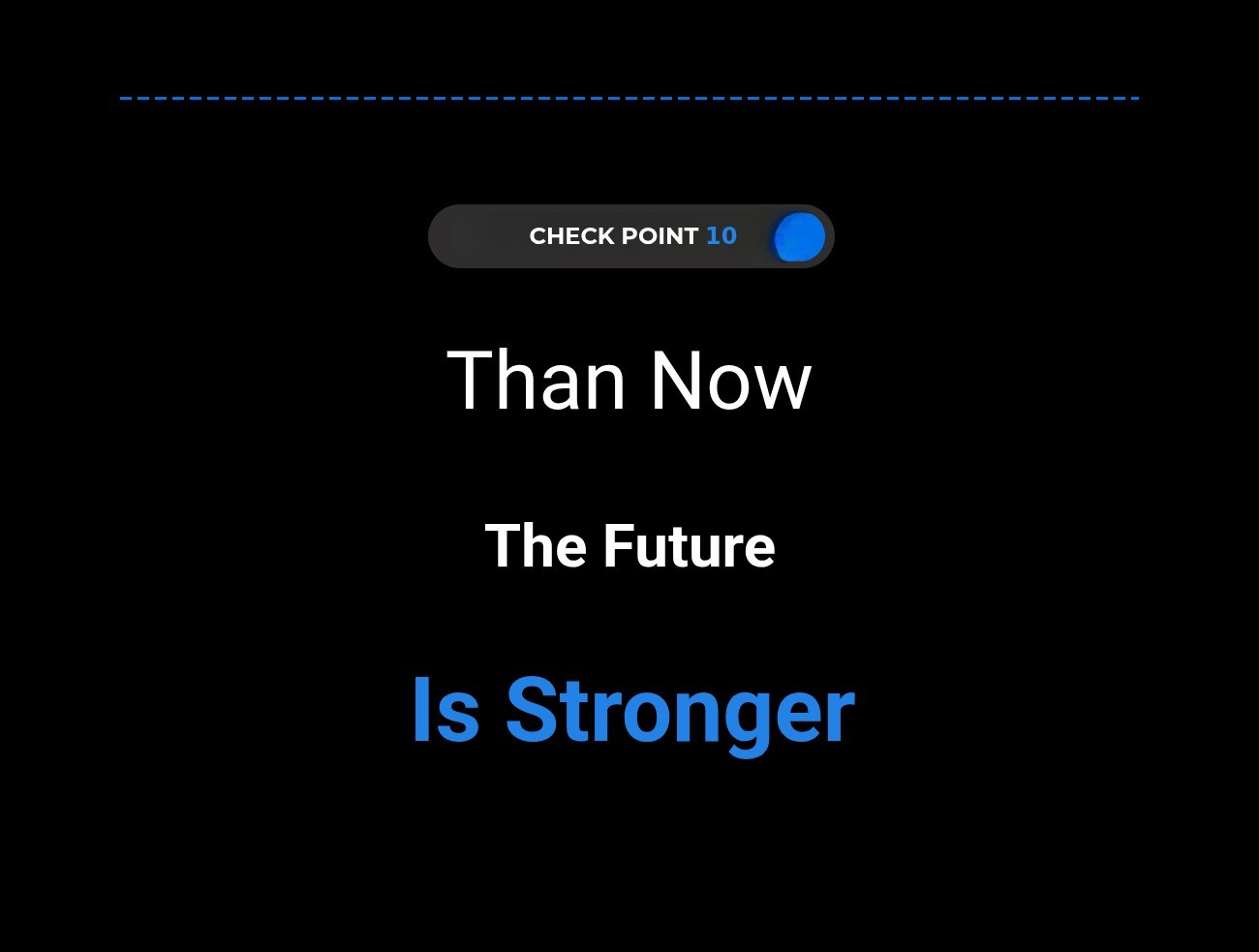 CHECK POINT 10

Than Now

The Future

Is Stronger